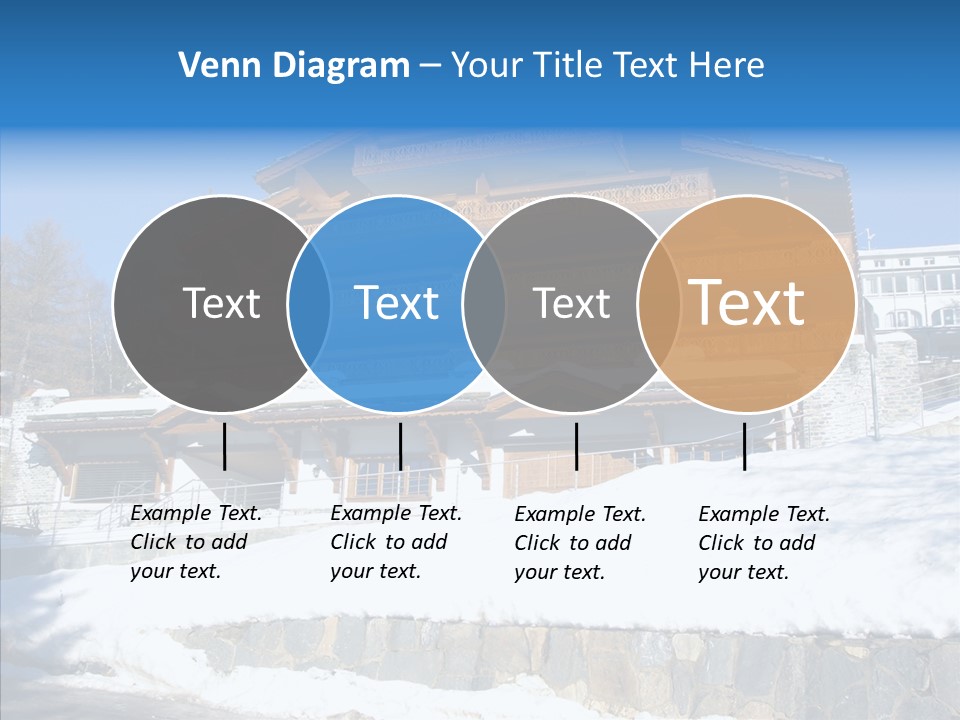 Venn Diagram – Your Title Text Here

Text

Text

Text

Text

Example Text. Click to add your text.

Example Text. Click to add your text.

Example Text. Click to add your text.

Example Text. Click to add your text.